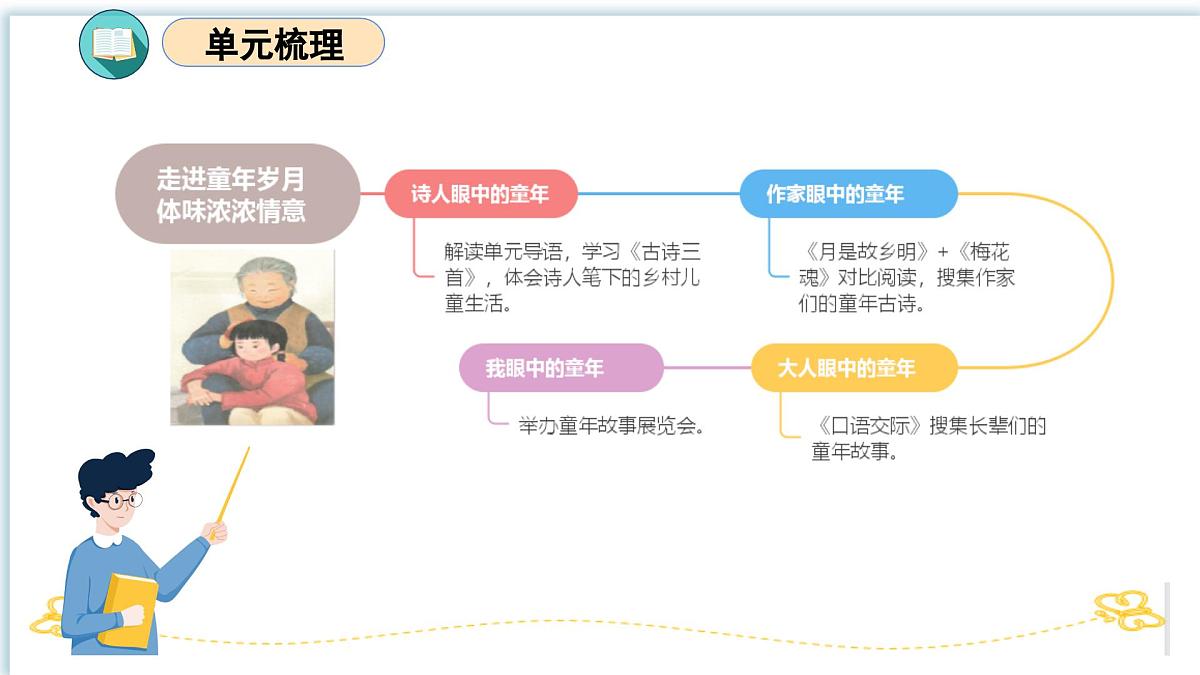 单元梳理

走进童年岁月
体味浓浓情意

诗人眼中的童年

解读单元导语，学习《古诗三首》，体会诗人笔下的乡村儿童生活。

作家眼中的童年

《月是故乡明》+《梅花魂》对比阅读，搜集作家们的童年古诗。

大人眼中的童年

《口语交际》搜集长辈们的童年故事。

我眼中的童年

举办童年故事展览会。